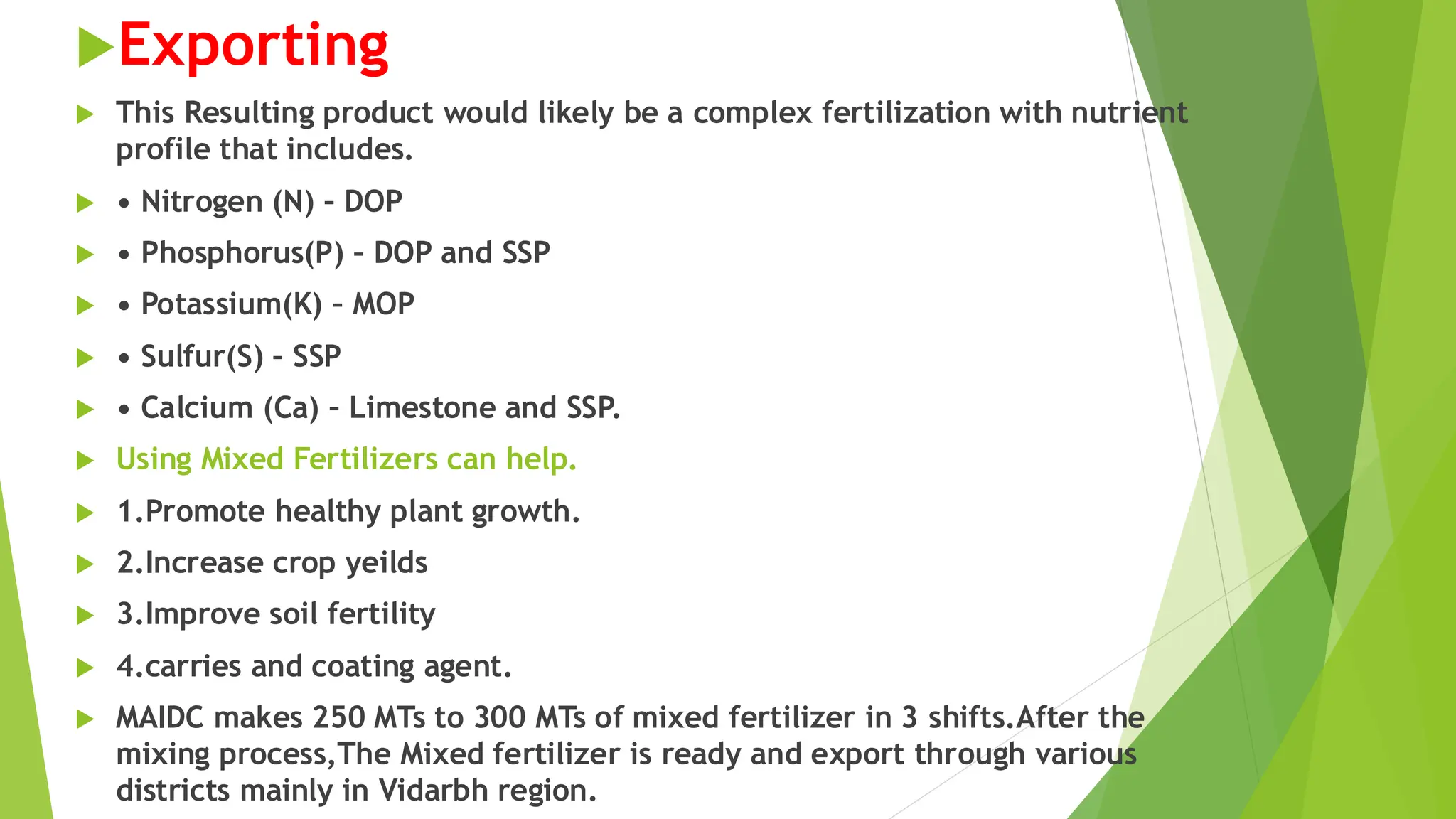 Exporting

This Resulting product would likely be a complex fertilization with nutrient profile that includes.

• Nitrogen (N) - DOP

• Phosphorus(P) - DOP and SSP

• Potassium(K) - MOP

• Sulfur(S) - SSP

• Calcium (Ca) - Limestone and SSP.

Using Mixed Fertilizers can help.

1.Promote healthy plant growth.

2.Increase crop yeilds

3.Improve soil fertility

4.carries and coating agent.

MAIDC makes 250 MTs to 300 MTs of mixed fertilizer in 3 shifts.After the mixing process,The Mixed fertilizer is ready and export through various districts mainly in Vidarbh region.